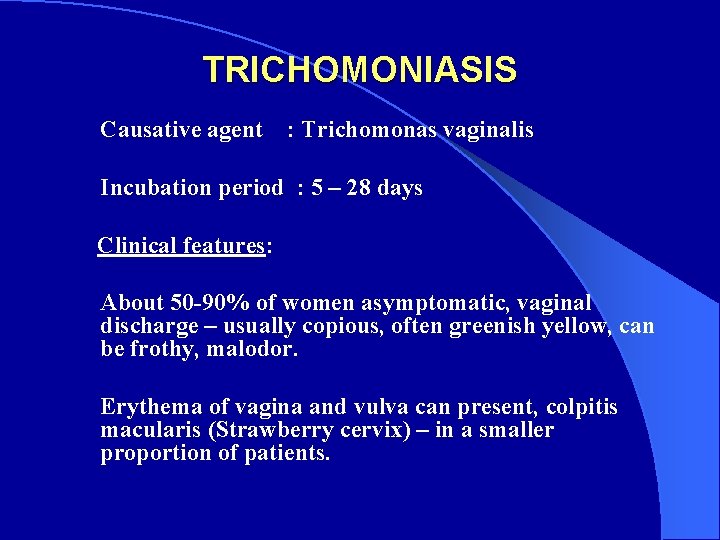 TRICHOMONIASIS

Causative agent : Trichomonas vaginalis

Incubation period : 5 – 28 days

Clinical features:

About 50-90% of women asymptomatic, vaginal discharge – usually copious, often greenish yellow, can be frothy, malodor.

Erythema of vagina and vulva can present, colpitis macularis (Strawberry cervix) – in a smaller proportion of patients.